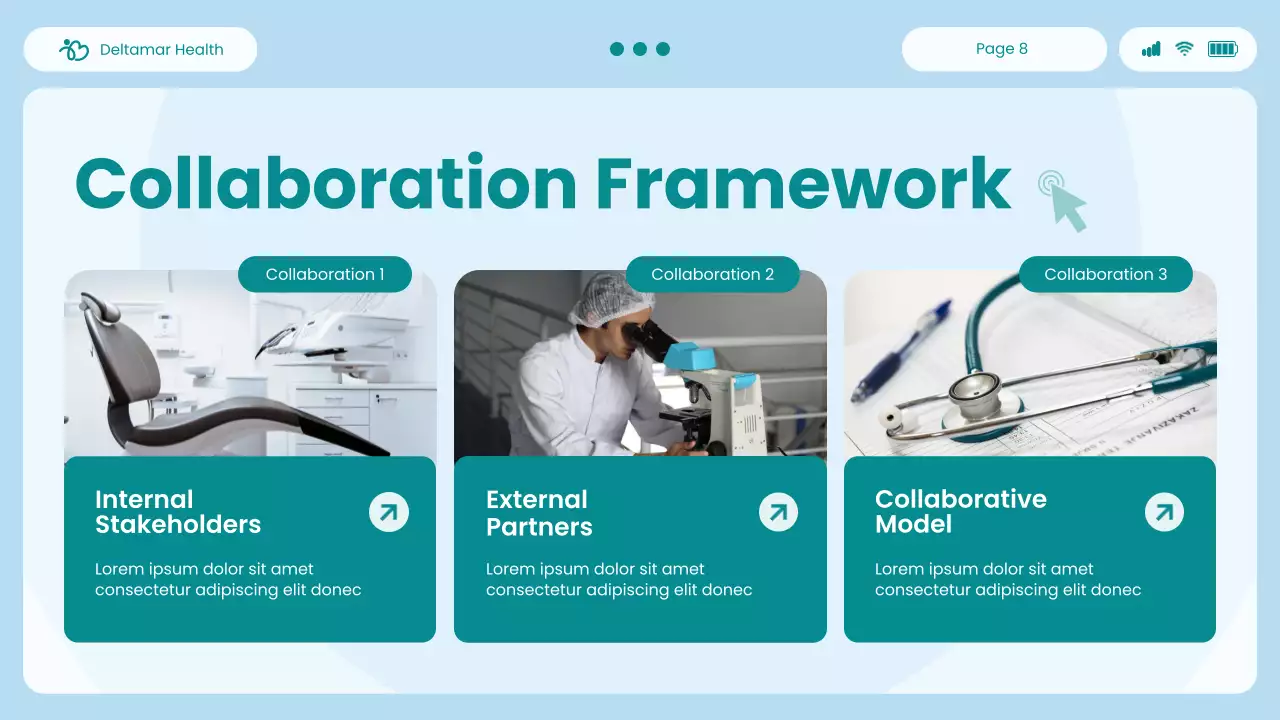 Deltamar Health

Page 8

Collaboration Framework

Collaboration 1

Internal Stakeholders

Lorem ipsum dolor sit amet consectetur adipiscing elit donec

Collaboration 2

External Partners

Lorem ipsum dolor sit amet consectetur adipiscing elit donec

Collaboration 3

Collaborative Model

Lorem ipsum dolor sit amet consectetur adipiscing elit donec